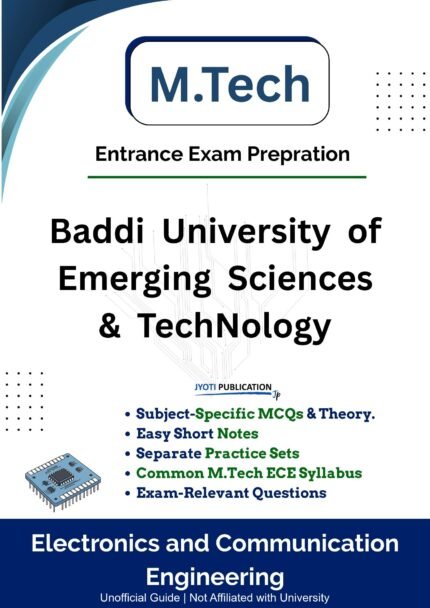 M.Tech

Entrance Exam Prepration

Baddi University of Emerging Sciences & TechNology

JYOTI PUBLICATION
Jp

• Subject-Specific MCQs & Theory.
• Easy Short Notes
• Separate Practice Sets
• Common M.Tech ECE Syllabus
• Exam-Relevant Questions

Electronics and Communication Engineering

Unofficial Guide | Not Affiliated with University